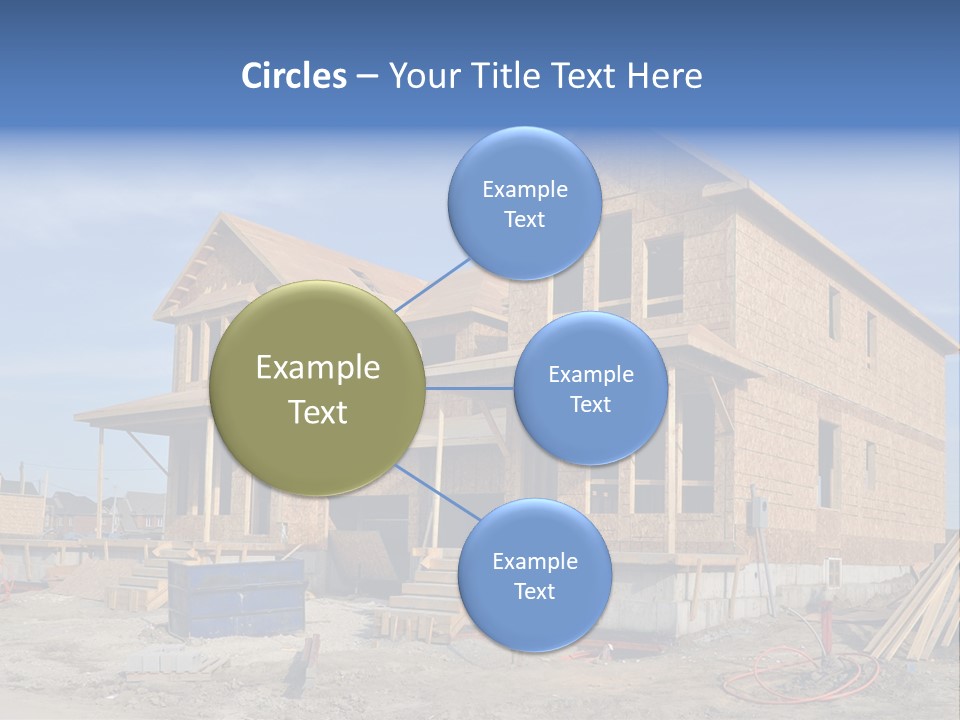 Circles – Your Title Text Here

Example Text

Example Text

Example Text

Example Text